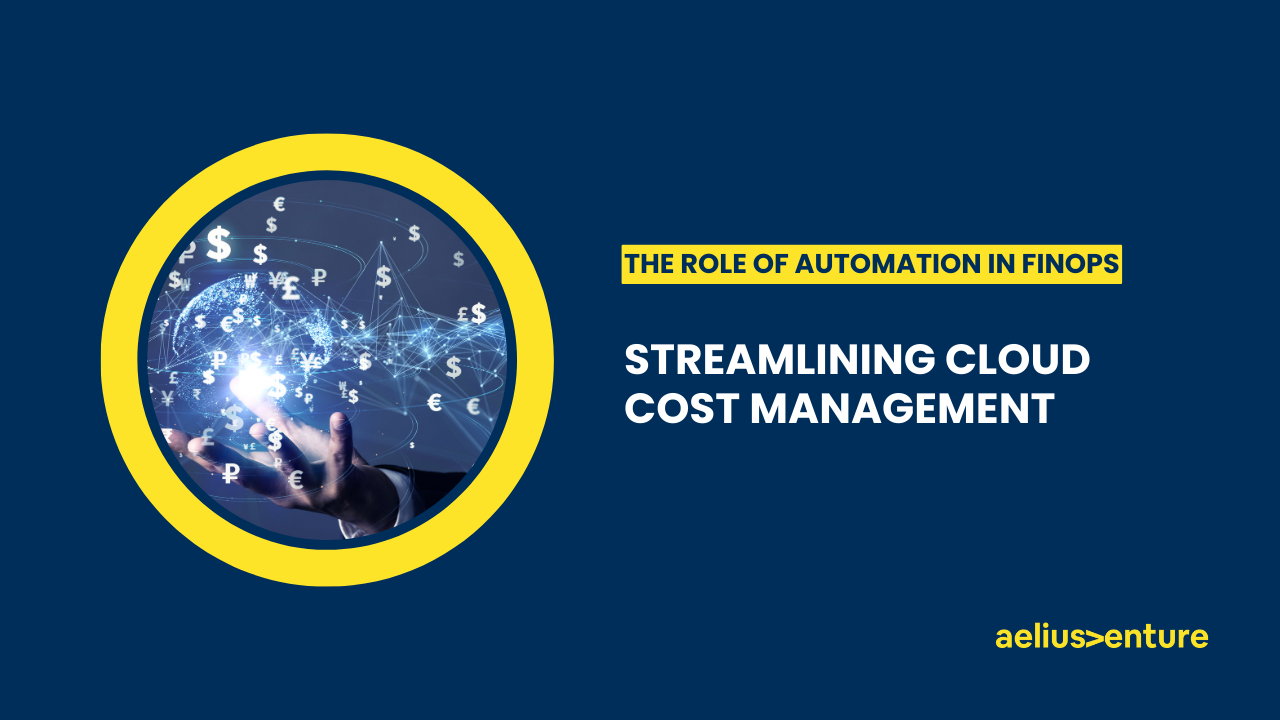 THE ROLE OF AUTOMATION IN FINOPS

STREAMLINING CLOUD COST MANAGEMENT

aelius>enture